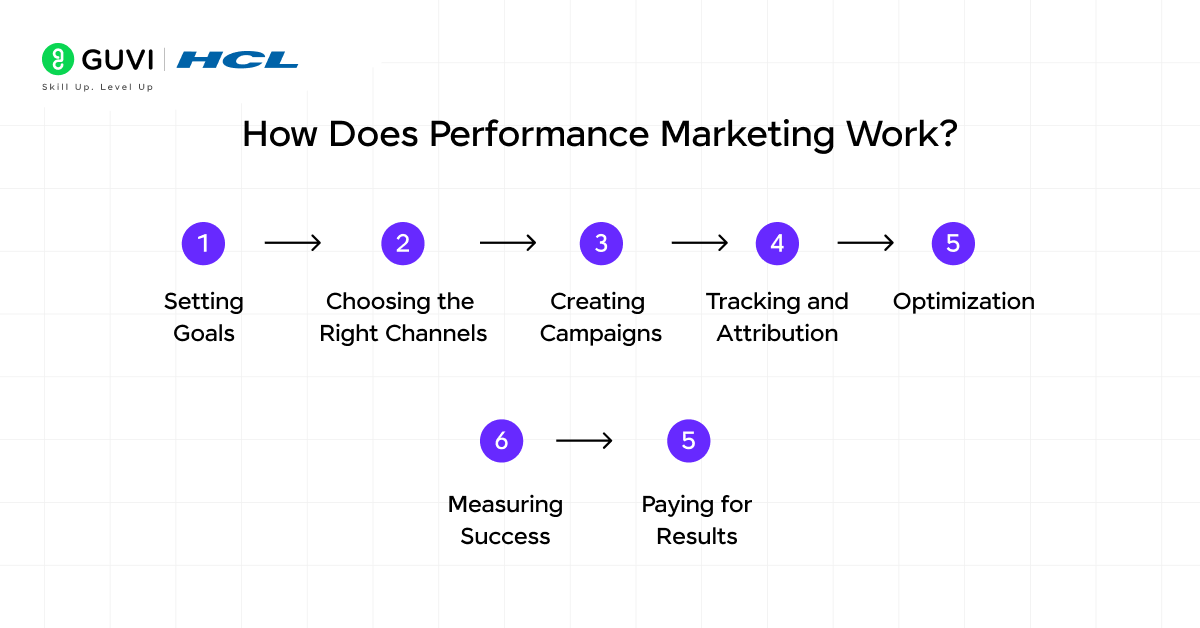 GUVI | HCL
Skill Up. Level Up

How Does Performance Marketing Work?

1 Setting Goals

2 Choosing the Right Channels

3 Creating Campaigns

4 Tracking and Attribution

5 Optimization

6 Measuring Success

5 Paying for Results